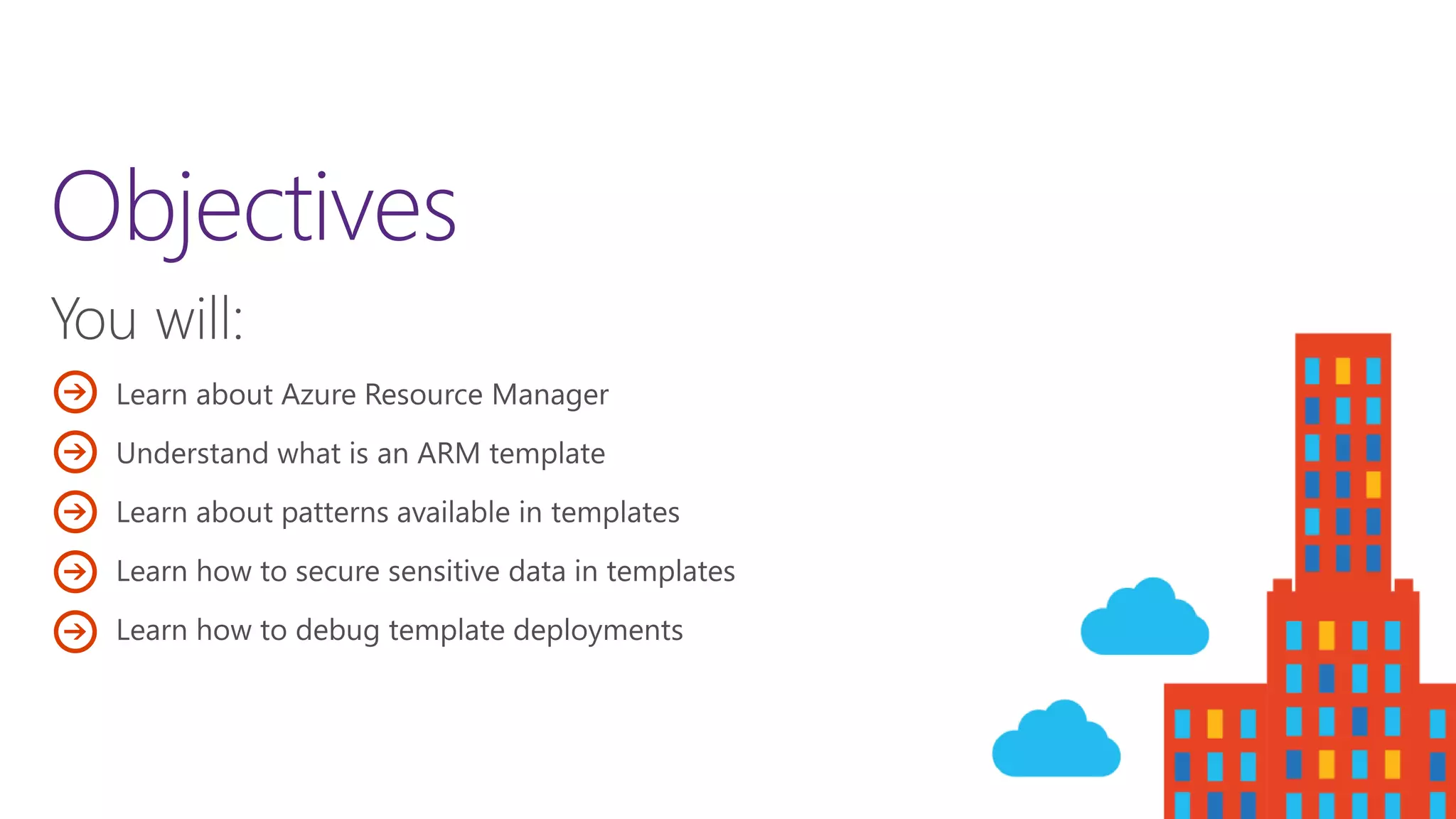 Objectives

You will:

Learn about Azure Resource Manager

Understand what is an ARM template

Learn about patterns available in templates

Learn how to secure sensitive data in templates

Learn how to debug template deployments